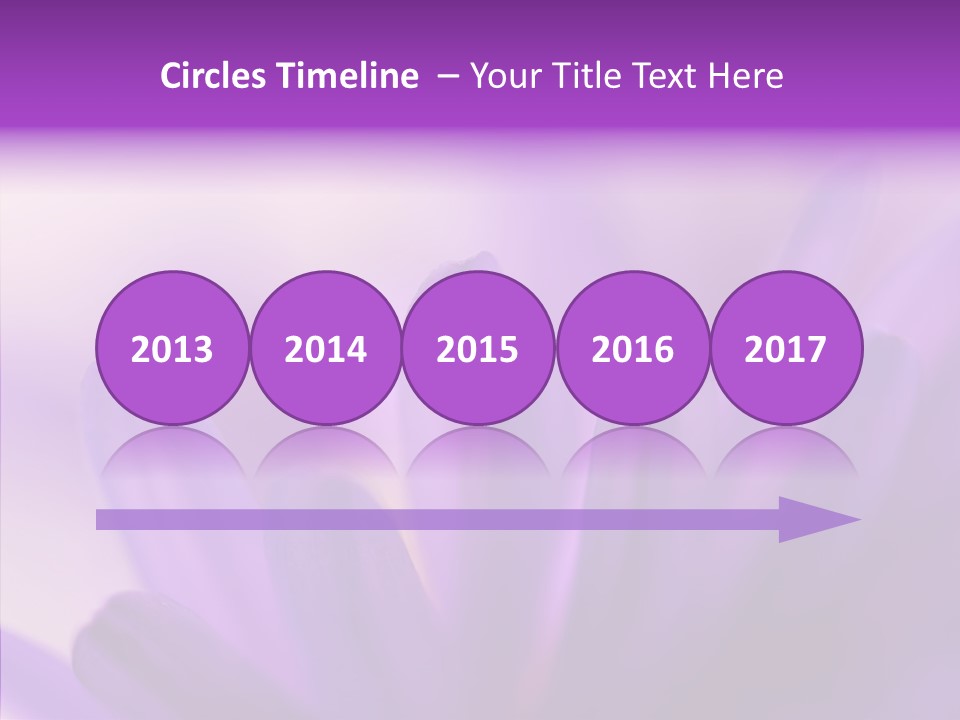 Circles Timeline – Your Title Text Here

2013

2014

2015

2016

2017